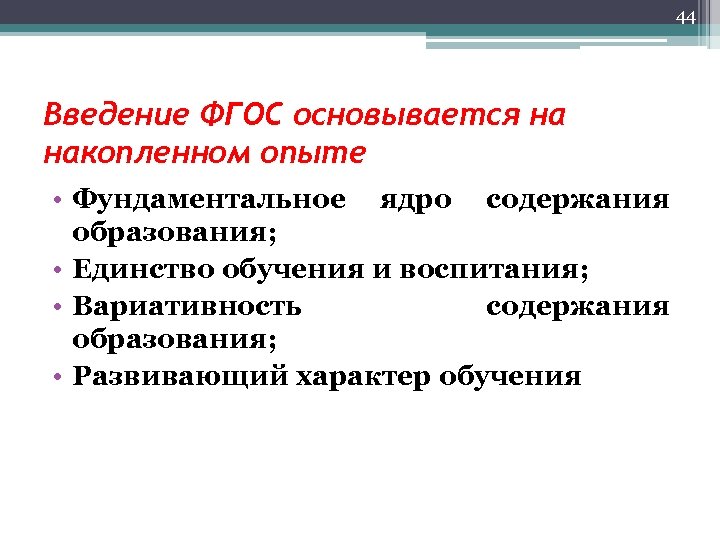 44

Введение ФГОС основывается на накопленном опыте

• Фундаментальное ядро содержания образования;
• Единство обучения и воспитания;
• Вариативность содержания образования;
• Развивающий характер обучения